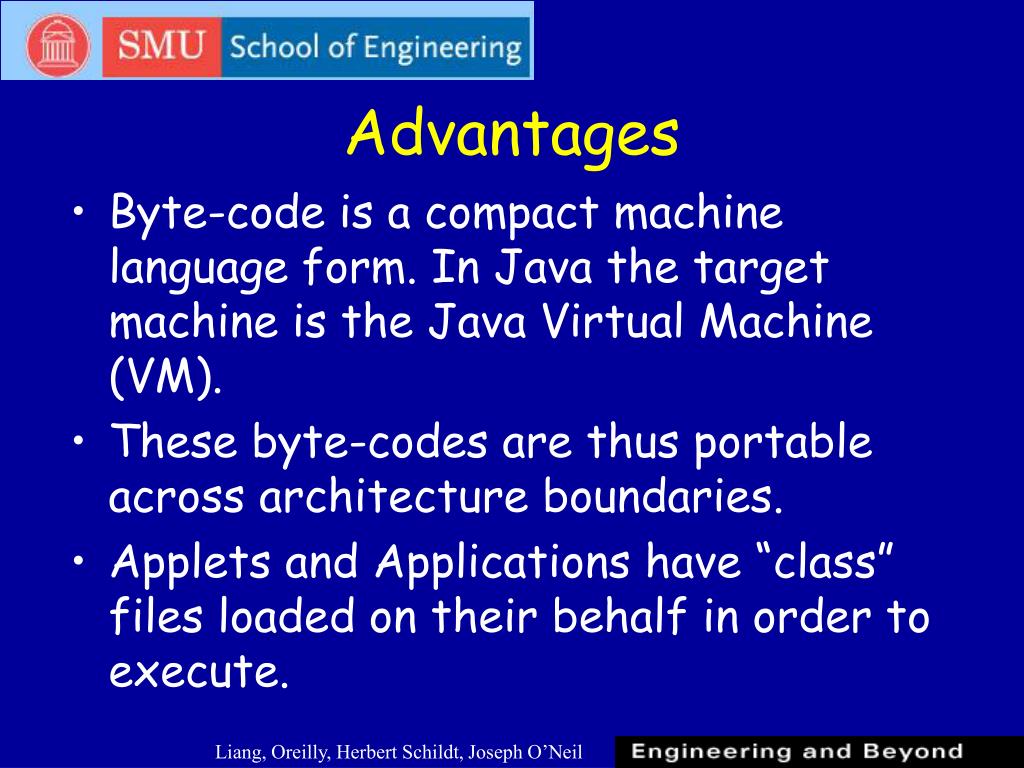 SMU School of Engineering

Advantages

• Byte-code is a compact machine language form. In Java the target machine is the Java Virtual Machine (VM).
• These byte-codes are thus portable across architecture boundaries.
• Applets and Applications have “class” files loaded on their behalf in order to execute.

Liang, Oreilly, Herbert Schildt, Joseph O’Neil

Engineering and Beyond